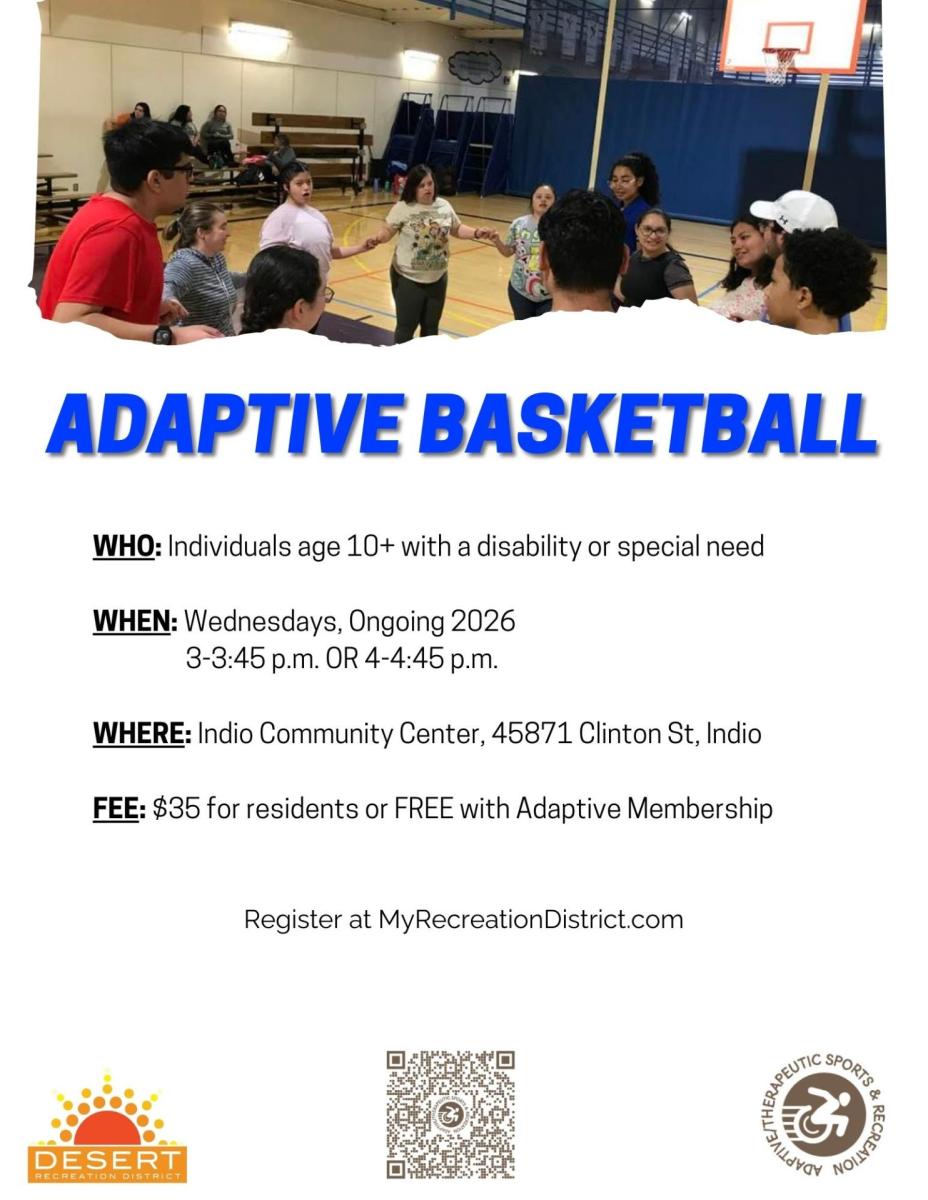 ADAPTIVE BASKETBALL

WHO: Individuals age 10+ with a disability or special need

WHEN: Wednesdays, Ongoing 2026
3-3:45 p.m. OR 4-4:45 p.m.

WHERE: Indio Community Center, 45871 Clinton St, Indio

FEE: $35 for residents or FREE with Adaptive Membership

Register at MyRecreationDistrict.com

DESERT
RECREATION DISTRICT

ADAPTIVE/THERAPEUTIC SPORTS & RECREATION